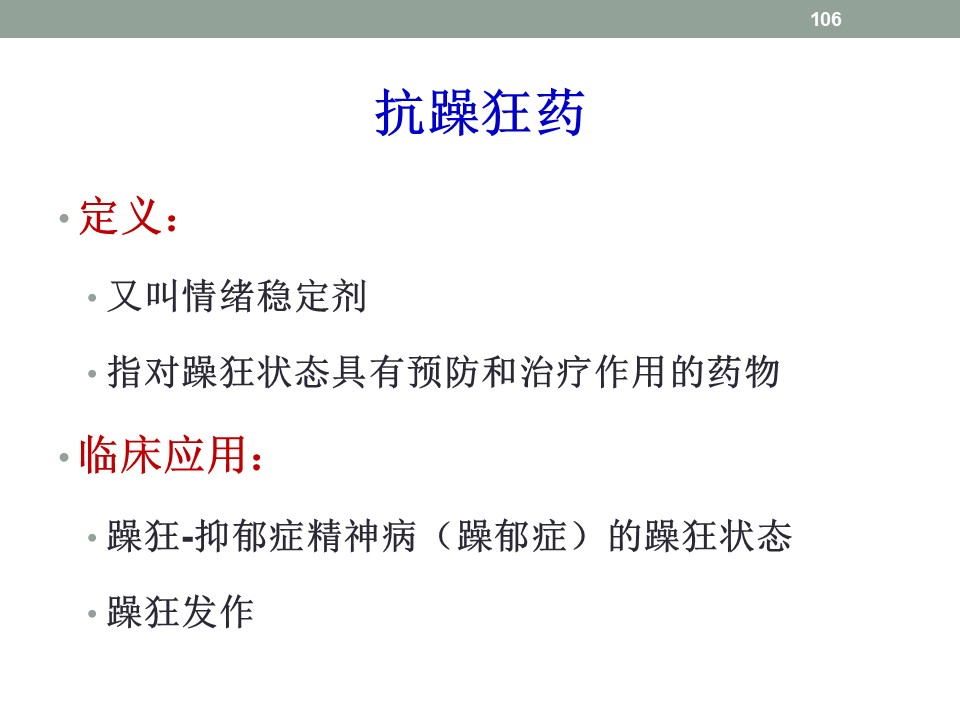 106

抗躁狂药

• 定义：

• 又叫情绪稳定剂

• 指对躁狂状态具有预防和治疗作用的药物

• 临床应用：

• 躁狂-抑郁症精神病（躁郁症）的躁狂状态

• 躁狂发作